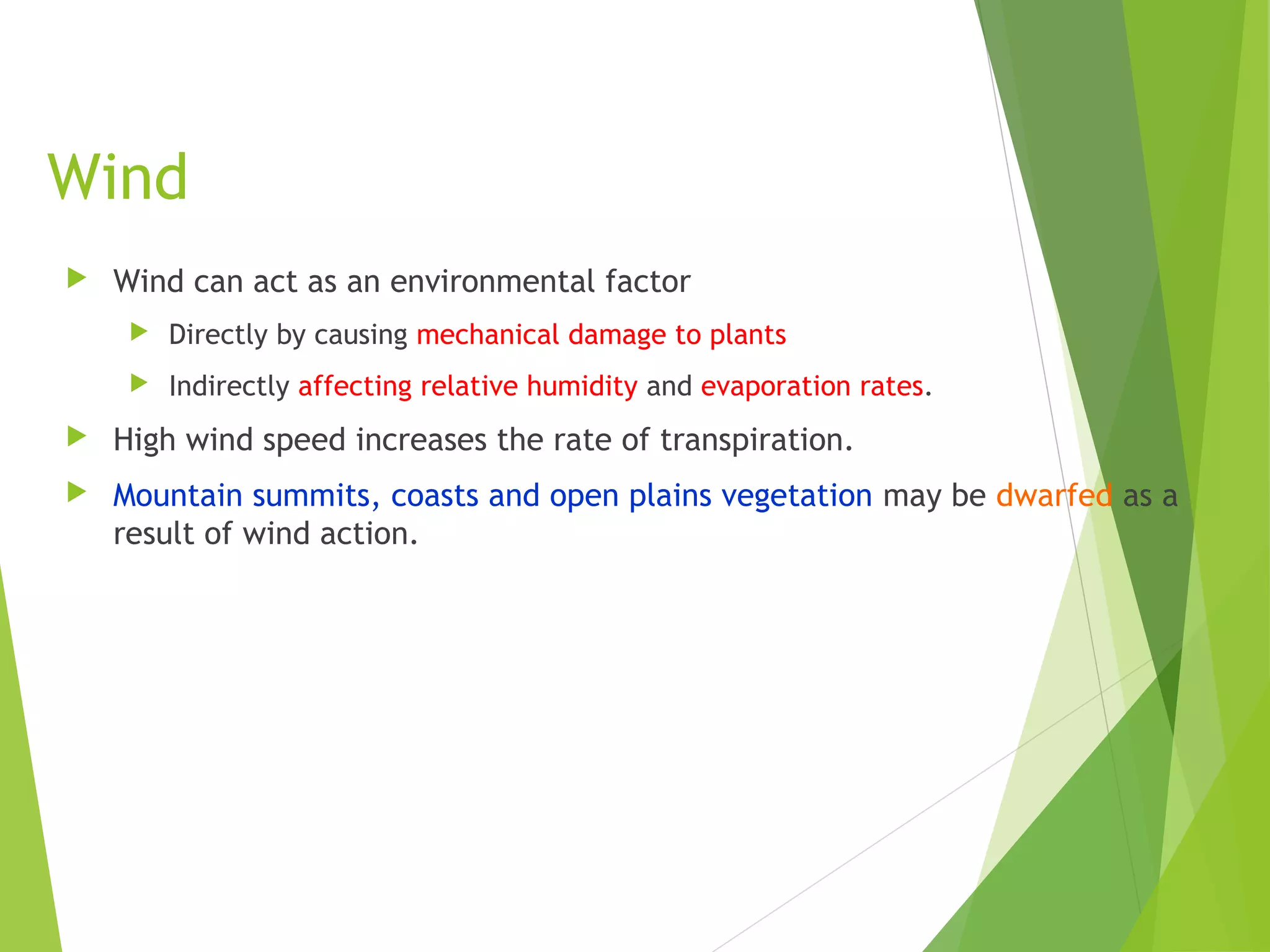 Wind

Wind can act as an environmental factor

Directly by causing mechanical damage to plants

Indirectly affecting relative humidity and evaporation rates.

High wind speed increases the rate of transpiration.

Mountain summits, coasts and open plains vegetation may be dwarfed as a result of wind action.